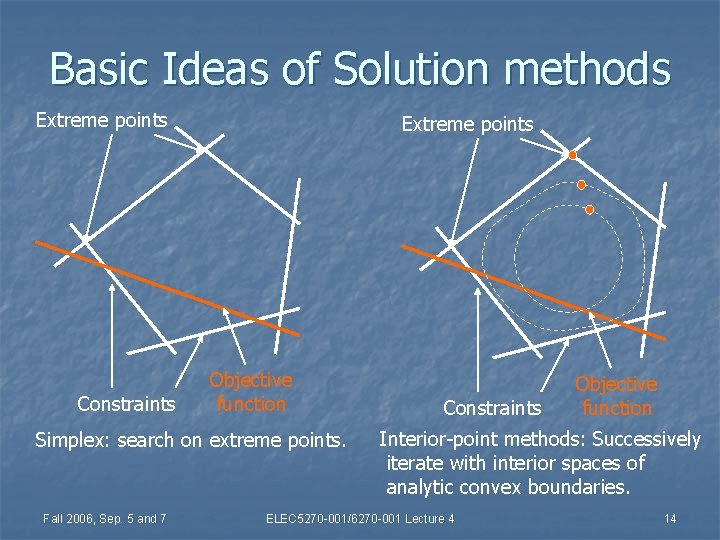 Basic Ideas of Solution methods

Extreme points

Constraints

Objective function

Simplex: search on extreme points.

Extreme points

Constraints

Objective function

Interior-point methods: Successively iterate with interior spaces of analytic convex boundaries.

Fall 2006, Sep. 5 and 7

ELEC5270-001/6270-001 Lecture 4

14